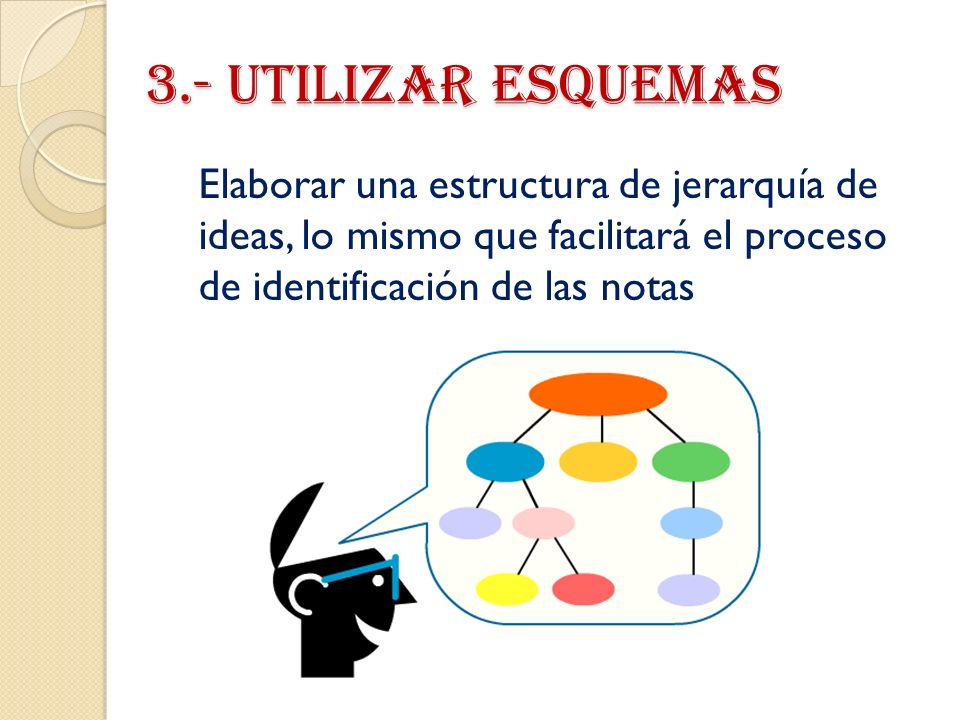 3.- UTILIZAR ESQUEMAS

Elaborar una estructura de jerarquía de ideas, lo mismo que facilitará el proceso de identificación de las notas